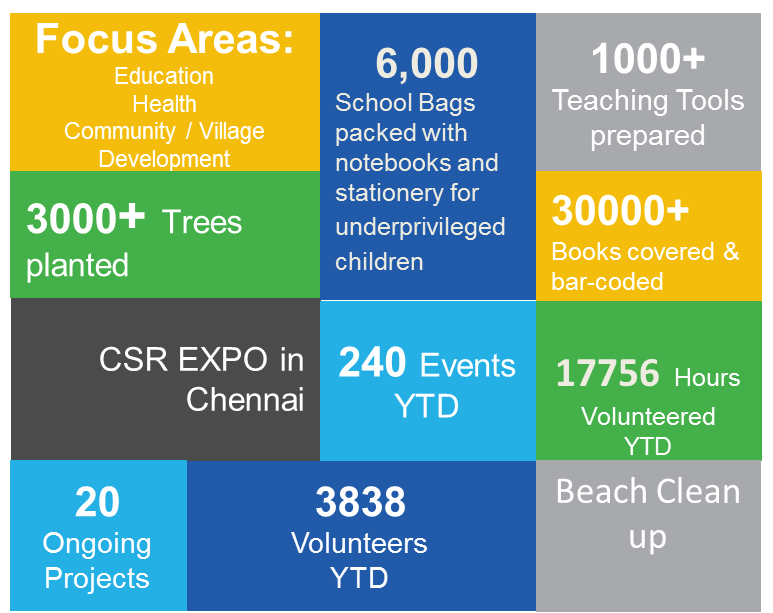 Focus Areas:
Education
Health
Community / Village Development

6,000
School Bags packed with notebooks and stationery for underprivileged children

1000+
Teaching Tools prepared

3000+ Trees planted

30000+
Books covered & bar-coded

CSR EXPO in Chennai

240 Events YTD

17756 Hours Volunteered YTD

20
Ongoing Projects

3838
Volunteers YTD

Beach Clean up